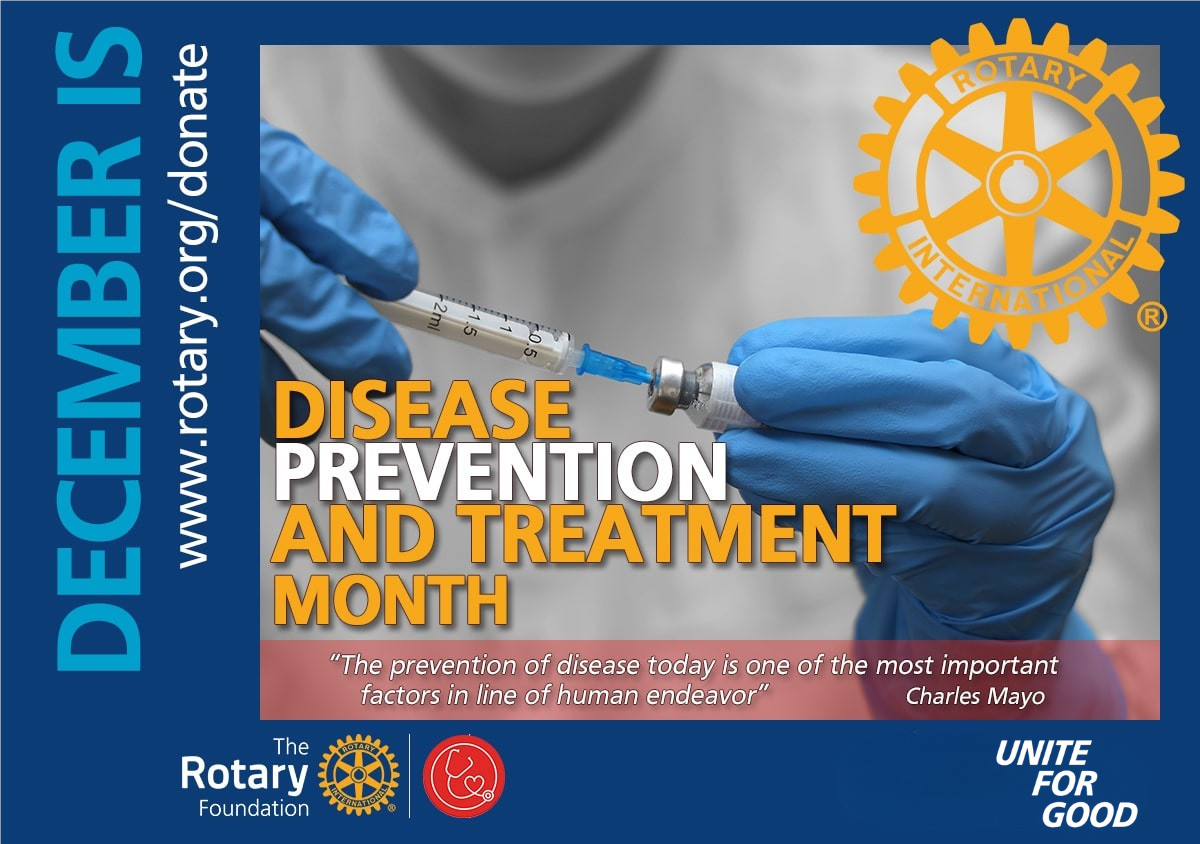 DECEMBER IS
www.rotary.org/donate

ROTARY INTERNATIONAL ®

2ml 1.5 1 0.5

DISEASE
PREVENTION
AND TREATMENT
MONTH

"The prevention of disease today is one of the most important factors in line of human endeavor" Charles Mayo

The Rotary Foundation

ROTARY INTERNATIONAL

UNITE FOR GOOD